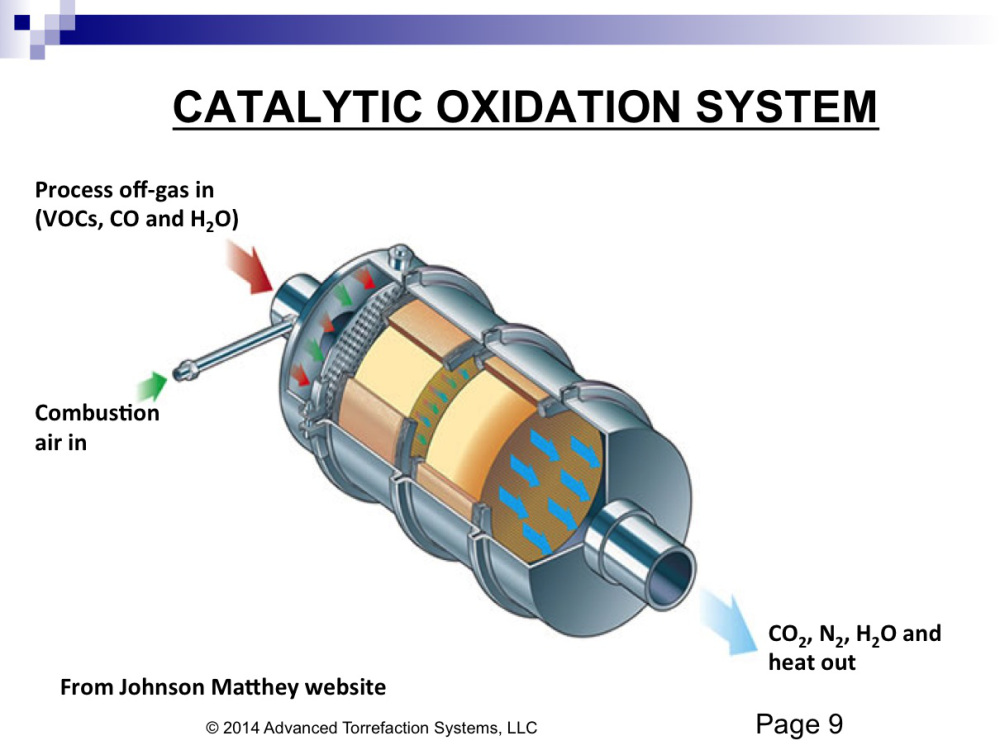 CATALYTIC OXIDATION SYSTEM

Process off-gas in (VOCs, CO and $H_2O$)

Combustion air in

$CO_2$, $N_2$, $H_2O$ and heat out

From Johnson Matthey website

© 2014 Advanced Torrefaction Systems, LLC

Page 9